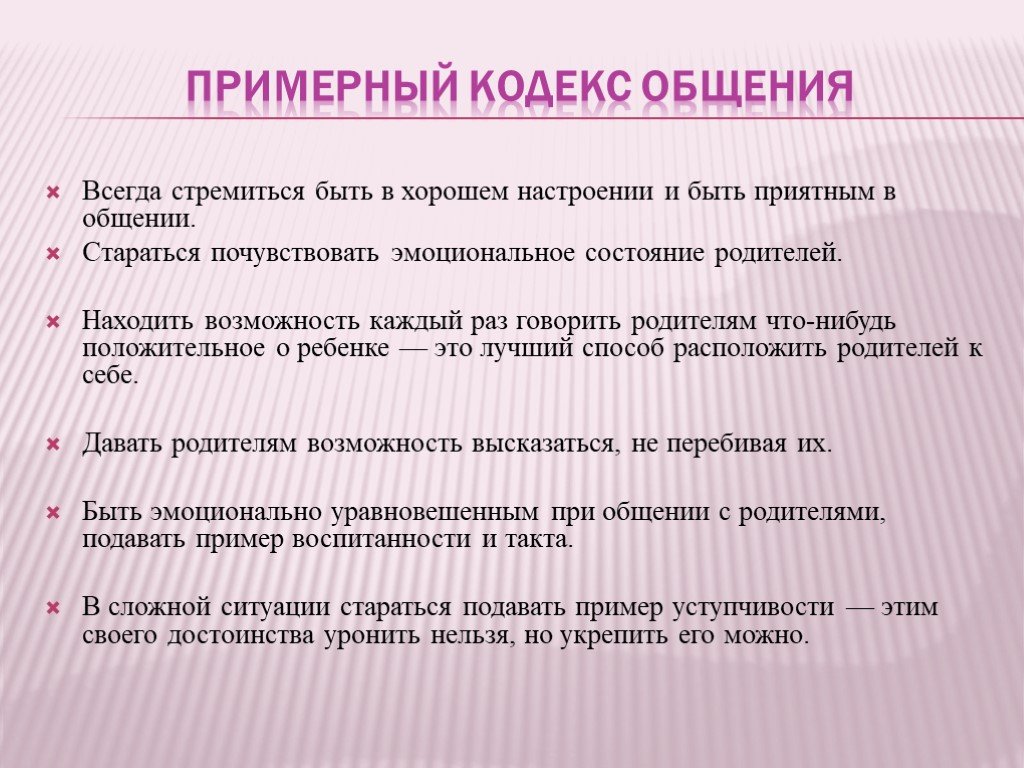 ПРИМЕРНЫЙ КОДЕКС ОБЩЕНИЯ

Всегда стремиться быть в хорошем настроении и быть приятным в общении.

Стараться почувствовать эмоциональное состояние родителей.

Находить возможность каждый раз говорить родителям что-нибудь положительное о ребенке — это лучший способ расположить родителей к себе.

Давать родителям возможность высказаться, не перебивая их.

Быть эмоционально уравновешенным при общении с родителями, подавать пример воспитанности и такта.

В сложной ситуации стараться подавать пример уступчивости — этим своего достоинства уронить нельзя, но укрепить его можно.